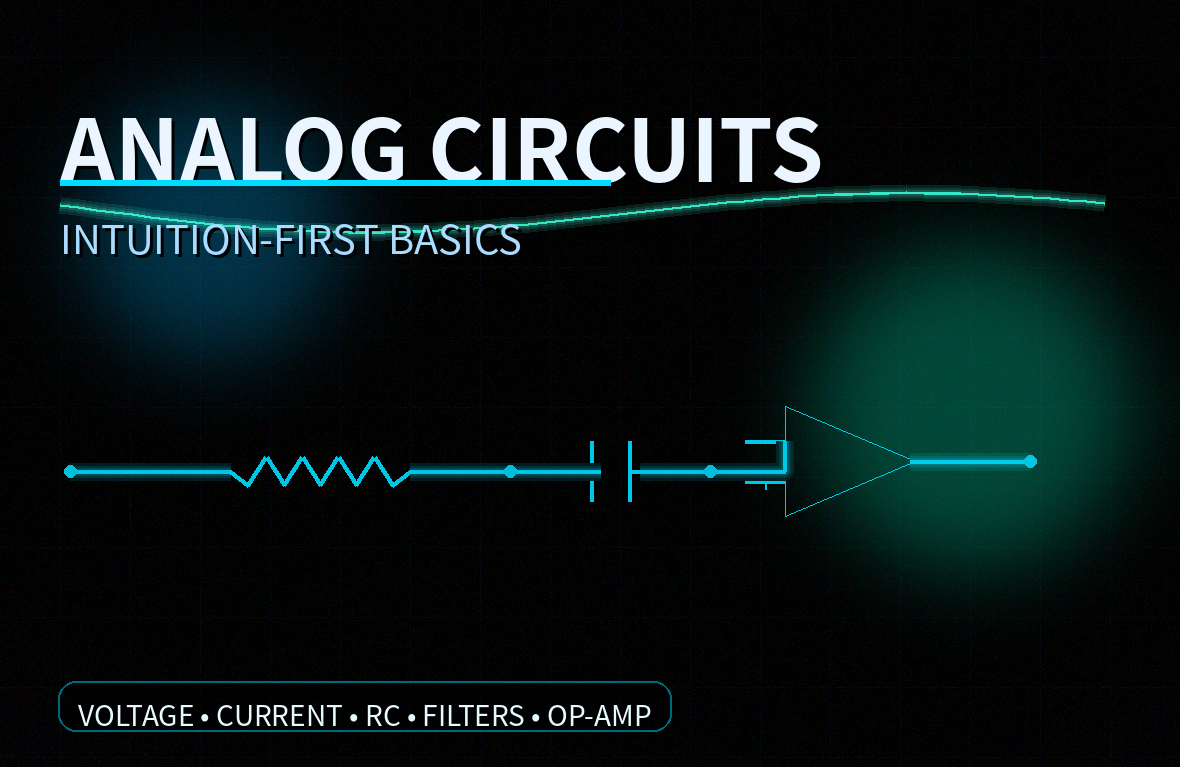 ANALOG CIRCUITS

INTUITION-FIRST BASICS

VOLTAGE • CURRENT • RC • FILTERS • OP-AMP